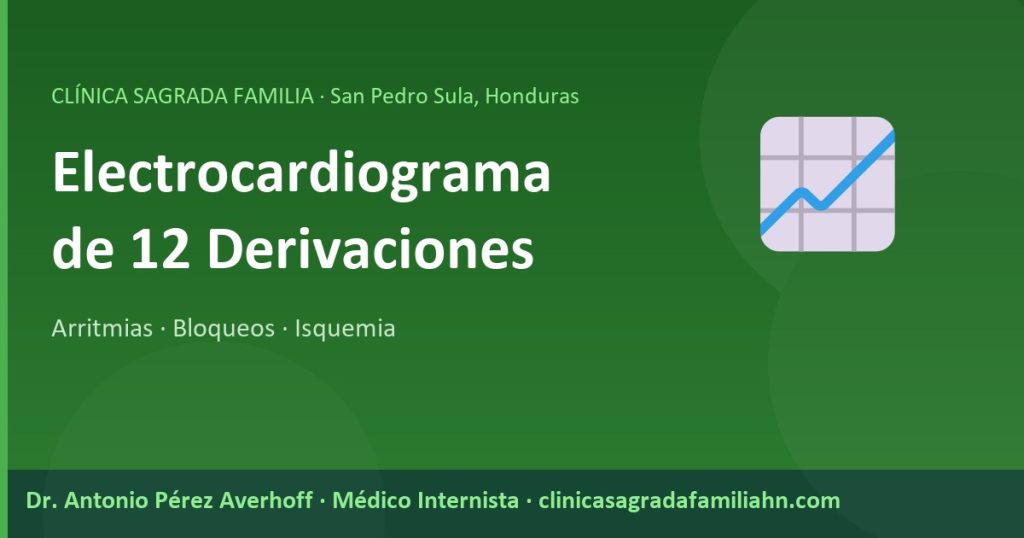 CLÍNICA SAGRADA FAMILIA · San Pedro Sula, Honduras

Electrocardiograma de 12 Derivaciones

Arritmias · Bloqueos · Isquemia

Dr. Antonio Pérez Averhoff · Médico Internista · clinicasagradafamiliahn.com